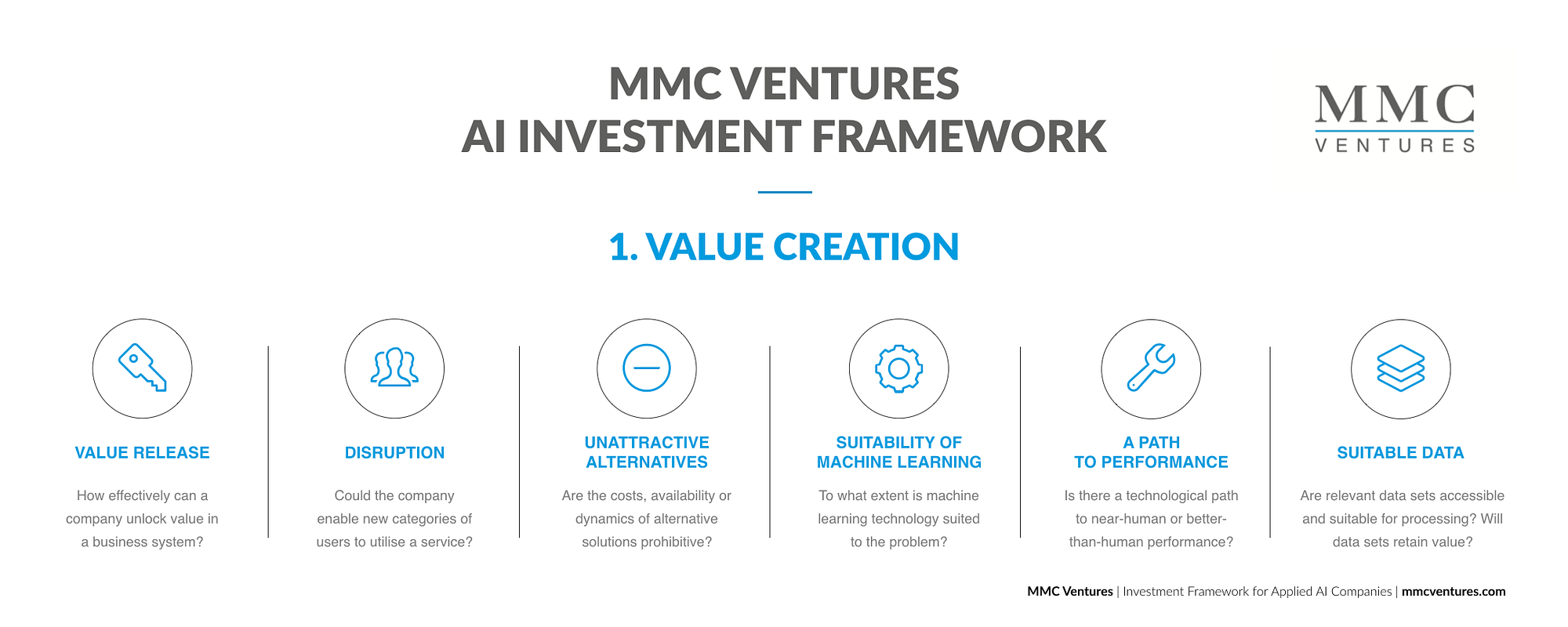 MMC VENTURES
AI INVESTMENT FRAMEWORK

MMC
VENTURES

1. VALUE CREATION

VALUE RELEASE

How effectively can a company unlock value in a business system?

DISRUPTION

Could the company enable new categories of users to utilise a service?

UNATTRACTIVE ALTERNATIVES

Are the costs, availability or dynamics of alternative solutions prohibitive?

SUITABILITY OF MACHINE LEARNING

To what extent is machine learning technology suited to the problem?

A PATH TO PERFORMANCE

Is there a technological path to near-human or better-than-human performance?

SUITABLE DATA

Are relevant data sets accessible and suitable for processing? Will data sets retain value?

MMC Ventures | Investment Framework for Applied AI Companies | mmcventures.com